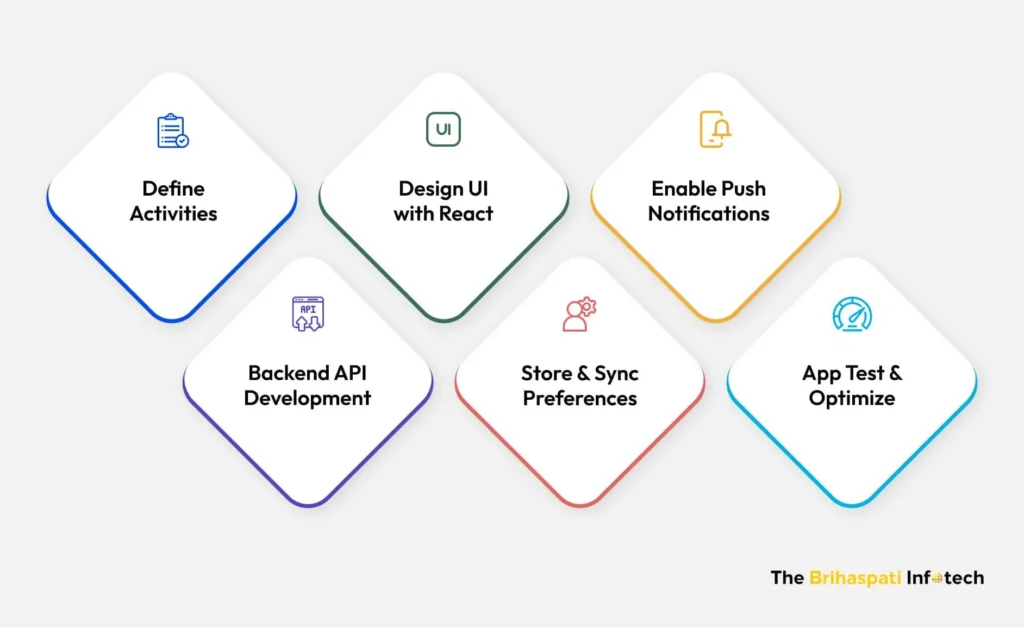 Define Activities

UI

Design UI with React

Enable Push Notifications

API

Backend API Development

Store & Sync Preferences

App Test & Optimize

The Brihaspati Infotech